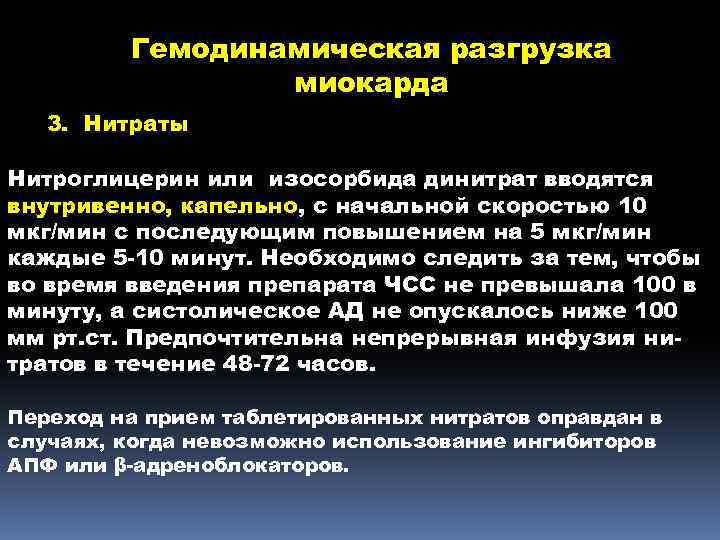 Гемодинамическая разгрузка миокарда

3. Нитраты

Нитроглицерин или изосорбида динитрат вводятся внутривенно, капельно, с начальной скоростью 10 мкг/мин с последующим повышением на 5 мкг/мин каждые 5-10 минут. Необходимо следить за тем, чтобы во время введения препарата ЧСС не превышала 100 в минуту, а систолическое АД не опускалось ниже 100 мм рт.ст. Предпочтительна непрерывная инфузия нитратов в течение 48-72 часов.

Переход на прием таблетированных нитратов оправдан в случаях, когда невозможно использование ингибиторов АПФ или β-адреноблокаторов.